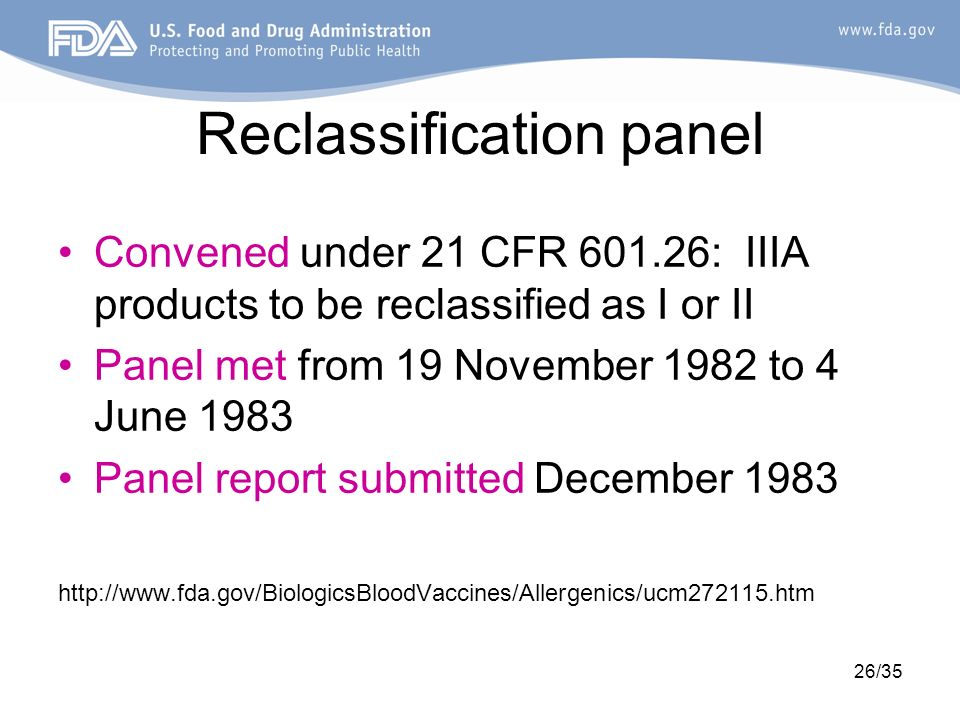 FDA U.S. Food and Drug Administration
Protecting and Promoting Public Health

www.fda.gov

Reclassification panel

• Convened under 21 CFR 601.26: IIIA products to be reclassified as I or II
• Panel met from 19 November 1982 to 4 June 1983
• Panel report submitted December 1983

http://www.fda.gov/BiologicsBloodVaccines/Allergenics/ucm272115.htm

26/35